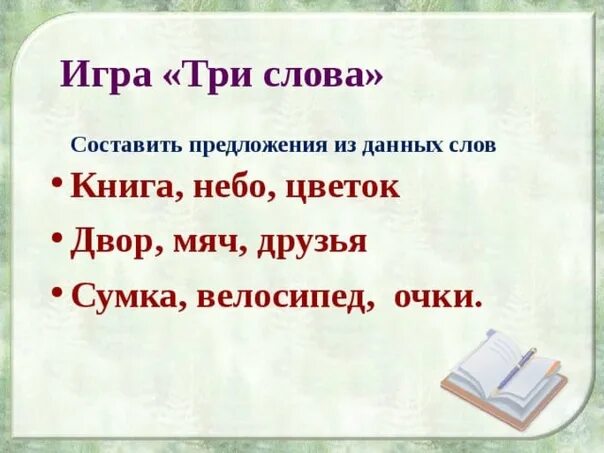 Игра «Три слова»

Составить предложения из данных слов

• Книга, небо, цветок
• Двор, мяч, друзья
• Сумка, велосипед, очки.